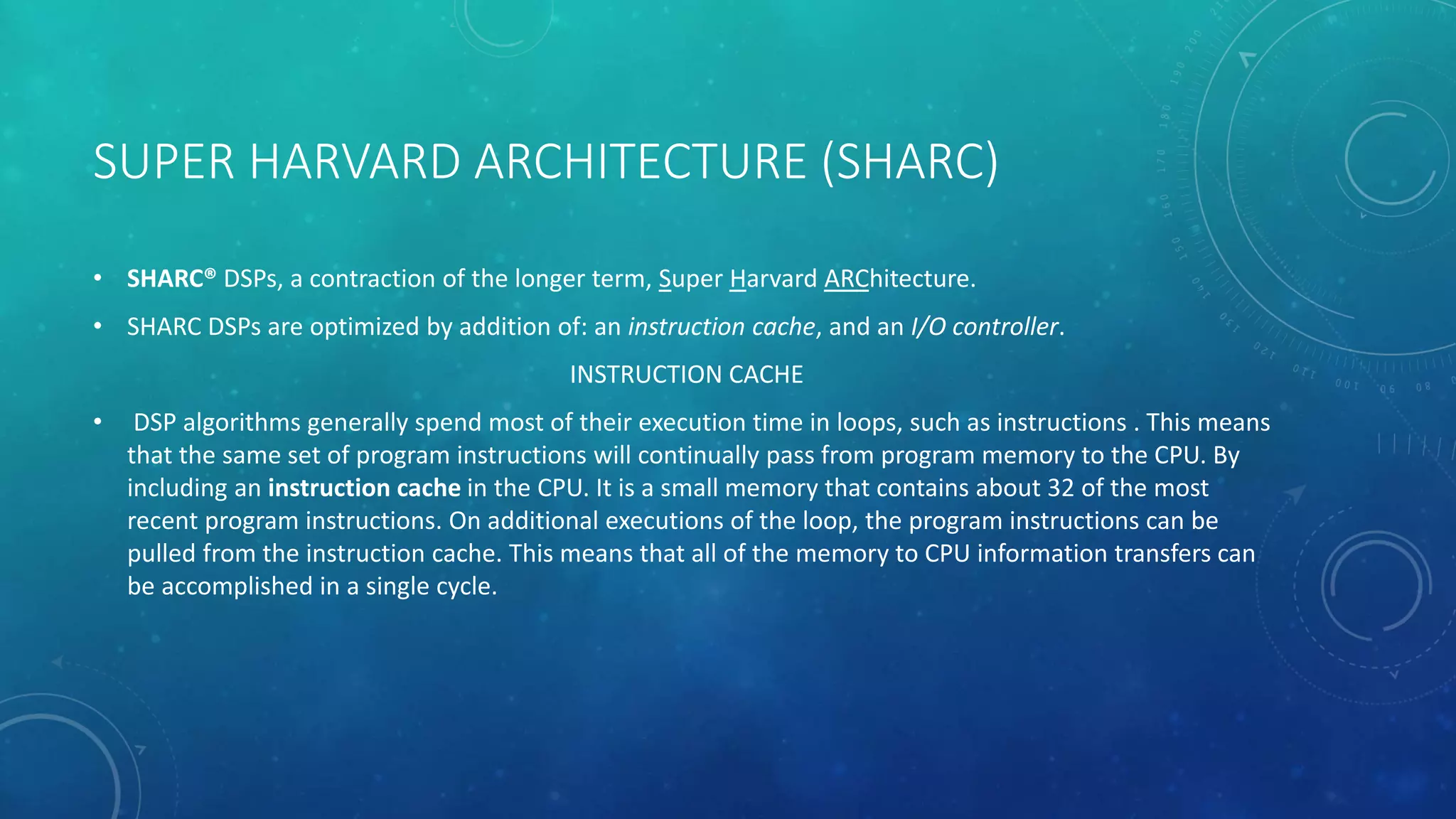 SUPER HARVARD ARCHITECTURE (SHARC)

• SHARC® DSPs, a contraction of the longer term, Super Harvard ARChitecture.

• SHARC DSPs are optimized by addition of: an instruction cache, and an I/O controller.

INSTRUCTION CACHE

• DSP algorithms generally spend most of their execution time in loops, such as instructions . This means that the same set of program instructions will continually pass from program memory to the CPU. By including an instruction cache in the CPU. It is a small memory that contains about 32 of the most recent program instructions. On additional executions of the loop, the program instructions can be pulled from the instruction cache. This means that all of the memory to CPU information transfers can be accomplished in a single cycle.